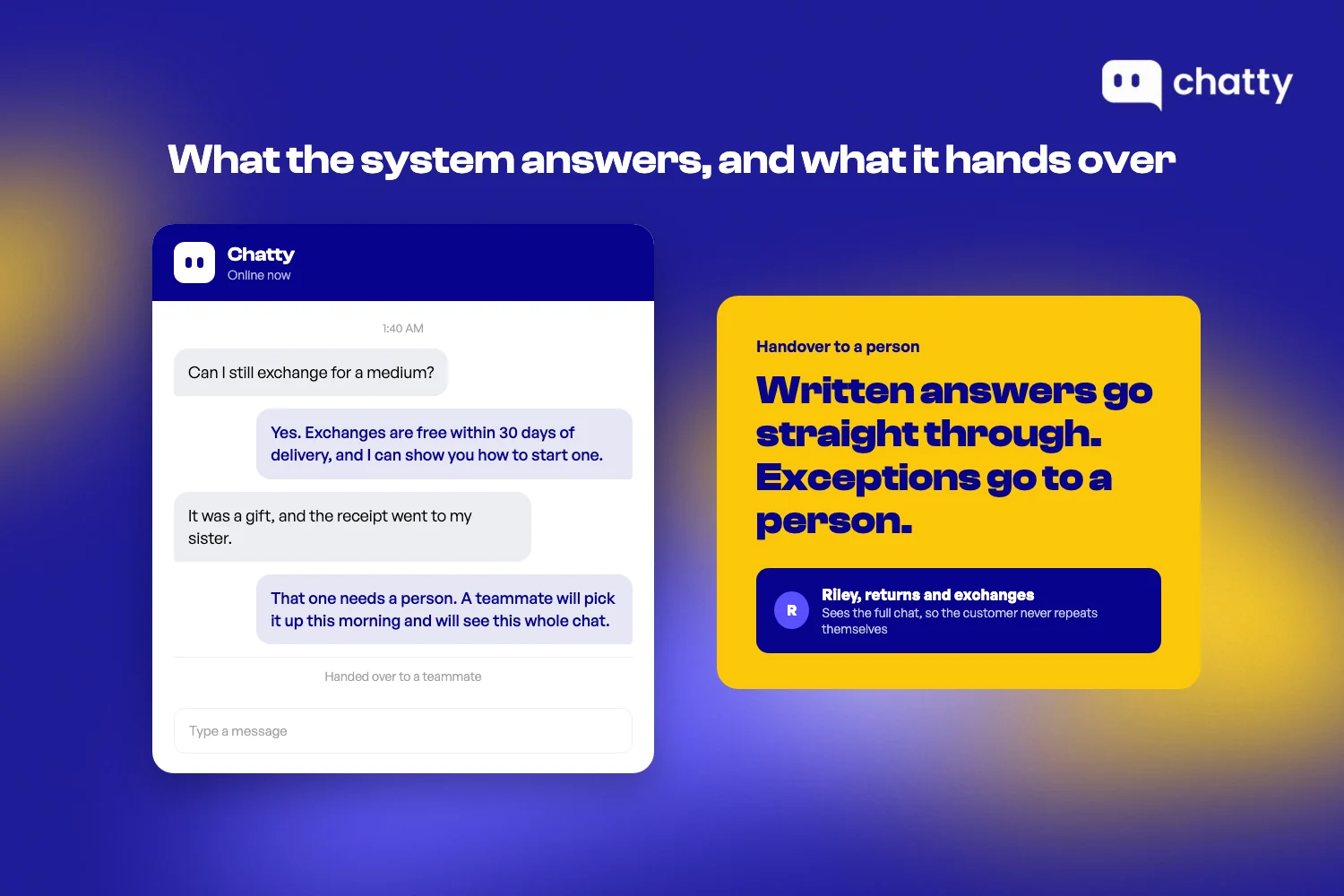 chatty

What the system answers, and what it hands over

Chatty
Online now

1:40 AM

Can I still exchange for a medium?

Yes. Exchanges are free within 30 days of delivery, and I can show you how to start one.

It was a gift, and the receipt went to my sister.

That one needs a person. A teammate will pick it up this morning and will see this whole chat.

Handed over to a teammate

Type a message

Handover to a person

Written answers go straight through. Exceptions go to a person.

R

Riley, returns and exchanges
Sees the full chat, so the customer never repeats themselves